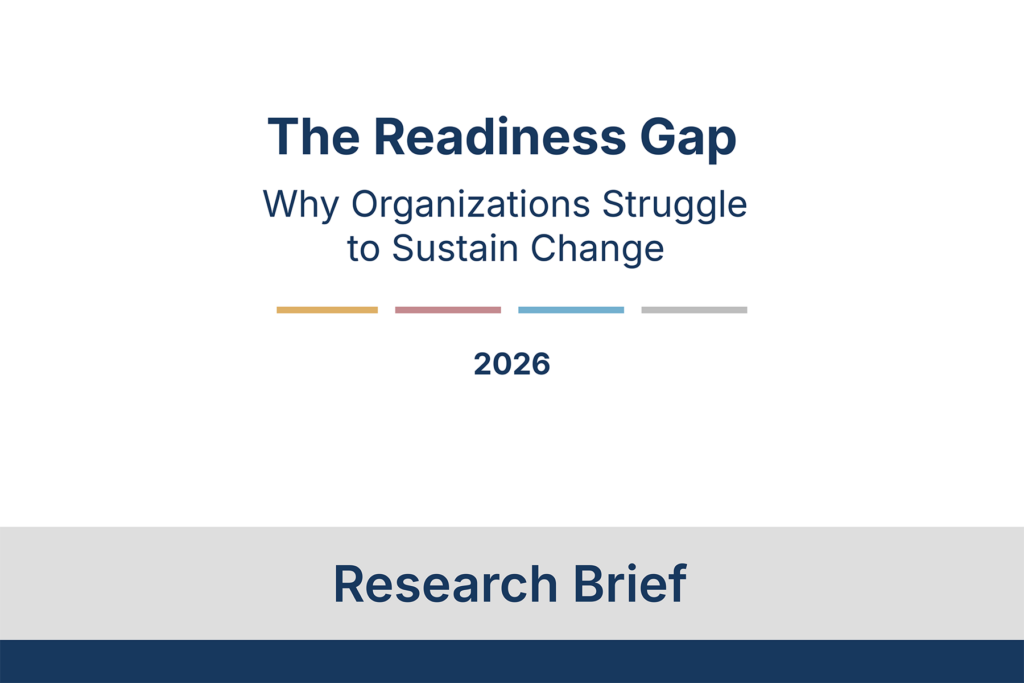 The Readiness Gap

Why Organizations Struggle to Sustain Change

2026

Research Brief